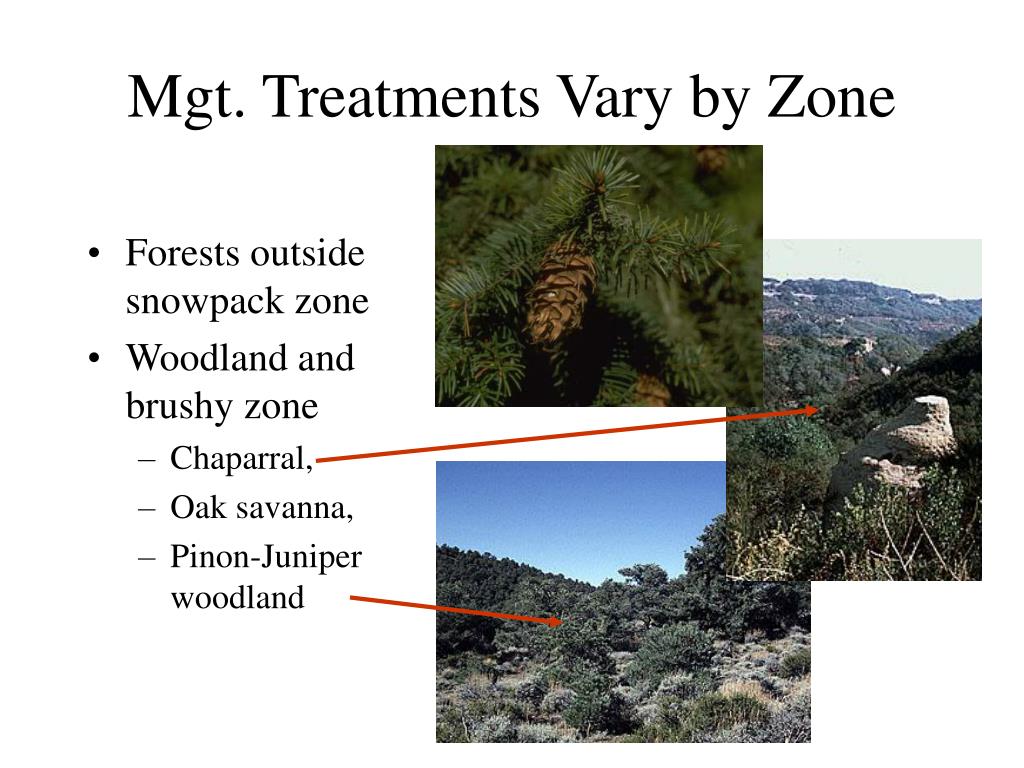 Mgt. Treatments Vary by Zone

• Forests outside snowpack zone
• Woodland and brushy zone
– Chaparral,
– Oak savanna,
– Pinon-Juniper woodland